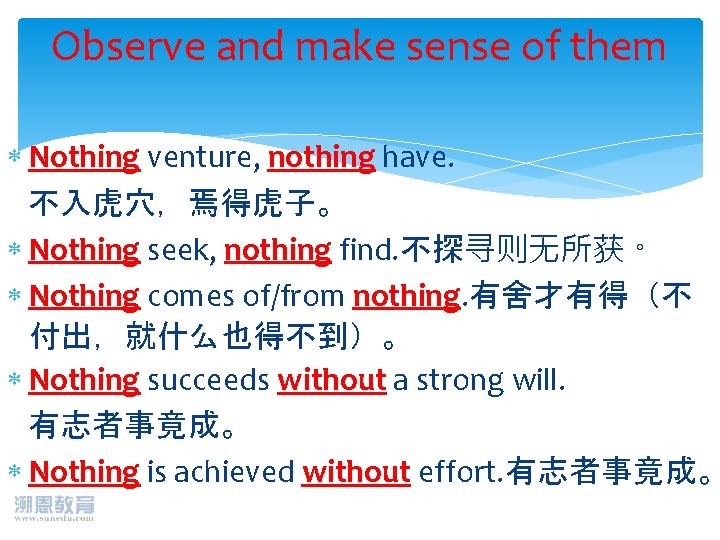 Observe and make sense of them

* Nothing venture, nothing have.
不入虎穴，焉得虎子。

* Nothing seek, nothing find.不探寻则无所获。

* Nothing comes of/from nothing.有舍才有得（不付出，就什么也得不到）。

* Nothing succeeds without a strong will.
有志者事竟成。

* Nothing is achieved without effort.有志者事竟成。

溯恩教育
www.sunedu.com